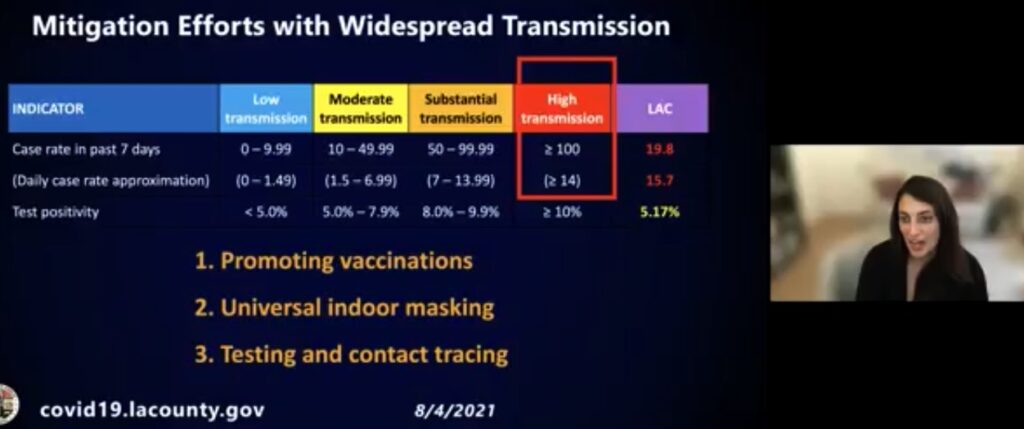 Mitigation Efforts with Widespread Transmission

| INDICATOR | Low transmission | Moderate transmission | Substantial transmission | High transmission | LAC |
|---|---|---|---|---|---|
| Case rate in past 7 days | 0 – 9.99 | 10 – 49.99 | 50 – 99.99 | ≥ 100 | 19.8 |
| (Daily case rate approximation) | (0 – 1.49) | (1.5 – 6.99) | (7 – 13.99) | (≥ 14) | 15.7 |
| Test positivity | < 5.0% | 5.0% – 7.9% | 8.0% – 9.9% | ≥ 10% | 5.17% |

1. Promoting vaccinations

2. Universal indoor masking

3. Testing and contact tracing

covid19.lacounty.gov

8/4/2021